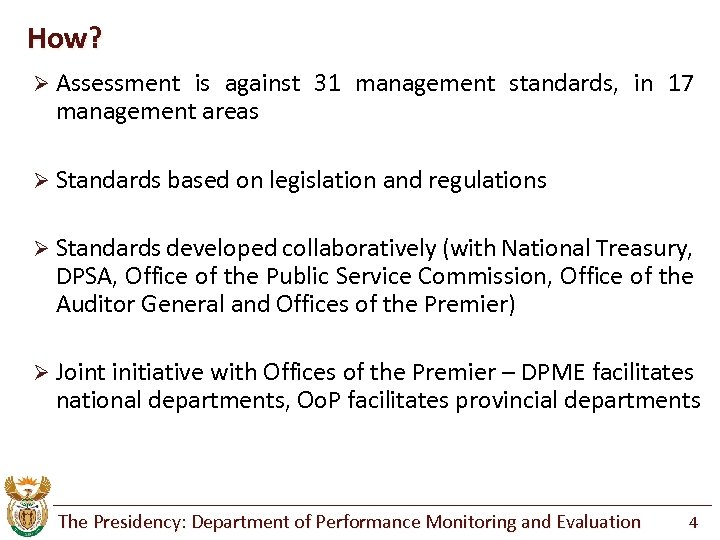 How?

➢ Assessment is against 31 management standards, in 17 management areas

➢ Standards based on legislation and regulations

➢ Standards developed collaboratively (with National Treasury, DPSA, Office of the Public Service Commission, Office of the Auditor General and Offices of the Premier)

➢ Joint initiative with Offices of the Premier – DPME facilitates national departments, OoP facilitates provincial departments

The Presidency: Department of Performance Monitoring and Evaluation 4